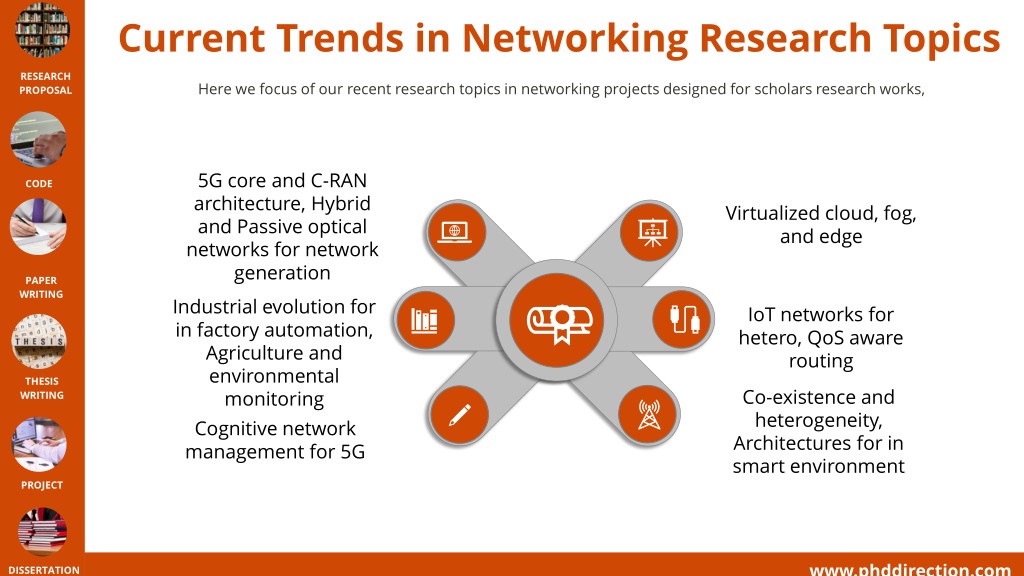 RESEARCH PROPOSAL

CODE

PAPER WRITING

THESIS

THESIS WRITING

PROJECT

DISSERTATION

Current Trends in Networking Research Topics

Here we focus of our recent research topics in networking projects designed for scholars research works,

5G core and C-RAN architecture, Hybrid and Passive optical networks for network generation

Industrial evolution for in factory automation, Agriculture and environmental monitoring

Cognitive network management for 5G

Virtualized cloud, fog, and edge

IoT networks for hetero, QoS aware routing

Co-existence and heterogeneity, Architectures for in smart environment

www.phddirection.com